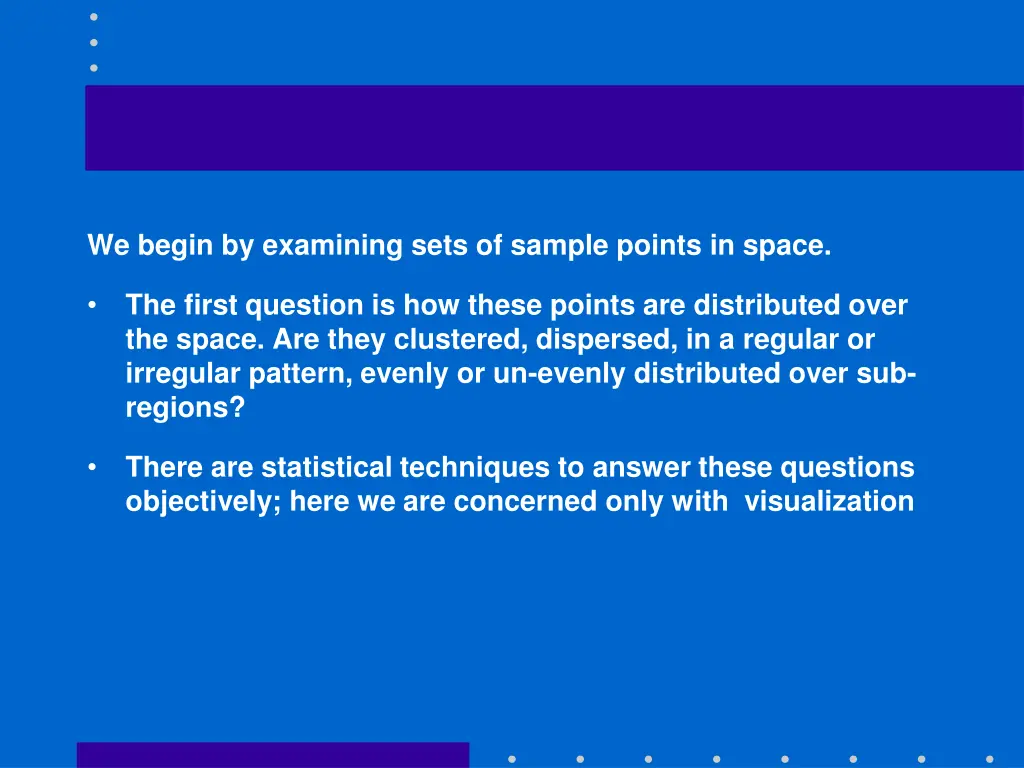 We begin by examining sets of sample points in space.

• The first question is how these points are distributed over the space. Are they clustered, dispersed, in a regular or irregular pattern, evenly or un-evenly distributed over sub-regions?

• There are statistical techniques to answer these questions objectively; here we are concerned only with visualization